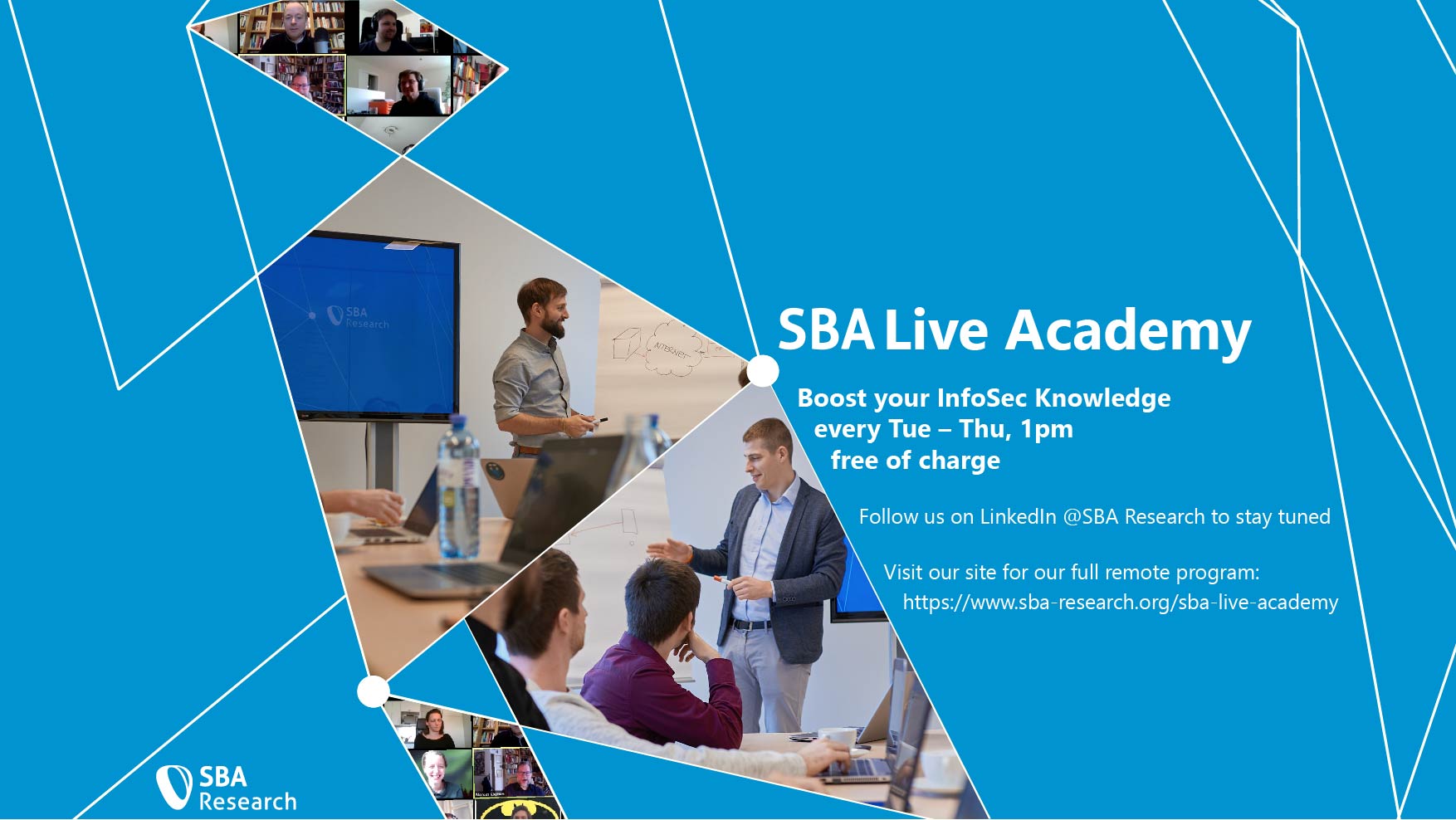 SBA Research

INTERNET

SBA Live Academy

Boost your InfoSec Knowledge
every Tue – Thu, 1pm
free of charge

Follow us on LinkedIn @SBA Research to stay tuned

Visit our site for our full remote program:
https://www.sba-research.org/sba-live-academy

SBA Research